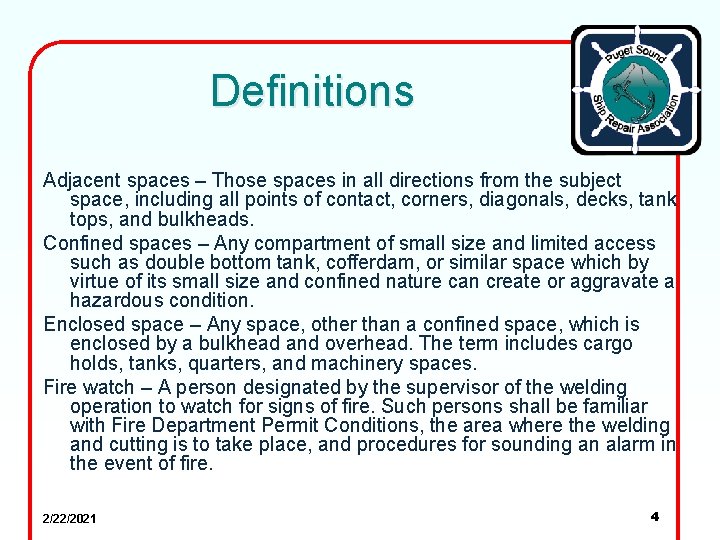 Definitions

Puget Sound Ship Repair Association

Adjacent spaces – Those spaces in all directions from the subject space, including all points of contact, corners, diagonals, decks, tank tops, and bulkheads.

Confined spaces – Any compartment of small size and limited access such as double bottom tank, cofferdam, or similar space which by virtue of its small size and confined nature can create or aggravate a hazardous condition.

Enclosed space – Any space, other than a confined space, which is enclosed by a bulkhead and overhead. The term includes cargo holds, tanks, quarters, and machinery spaces.

Fire watch – A person designated by the supervisor of the welding operation to watch for signs of fire. Such persons shall be familiar with Fire Department Permit Conditions, the area where the welding and cutting is to take place, and procedures for sounding an alarm in the event of fire.

2/22/2021

4